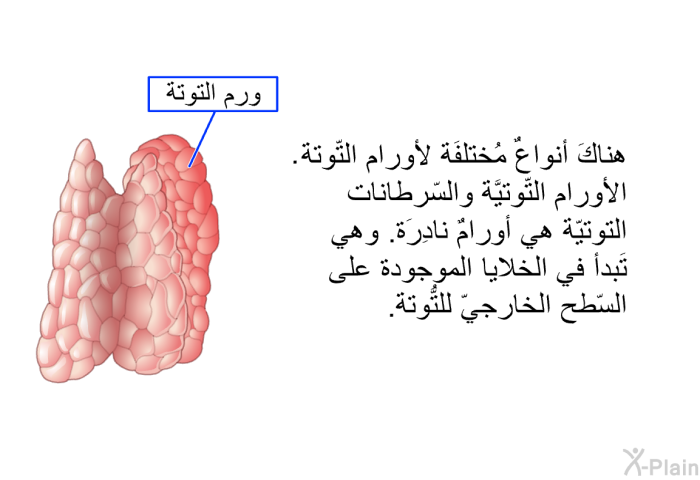 ورم التوتة

هناكَ أنواعٌ مُختلفَة لأورام التّوتة. الأورام التّوتيَّة والسّرطانات التوتيّة هي أورامٌ نادِرَة. وهي تَبدأ في الخلايا الموجودة على السّطح الخارجيّ للتُّوتة.

X-Plain